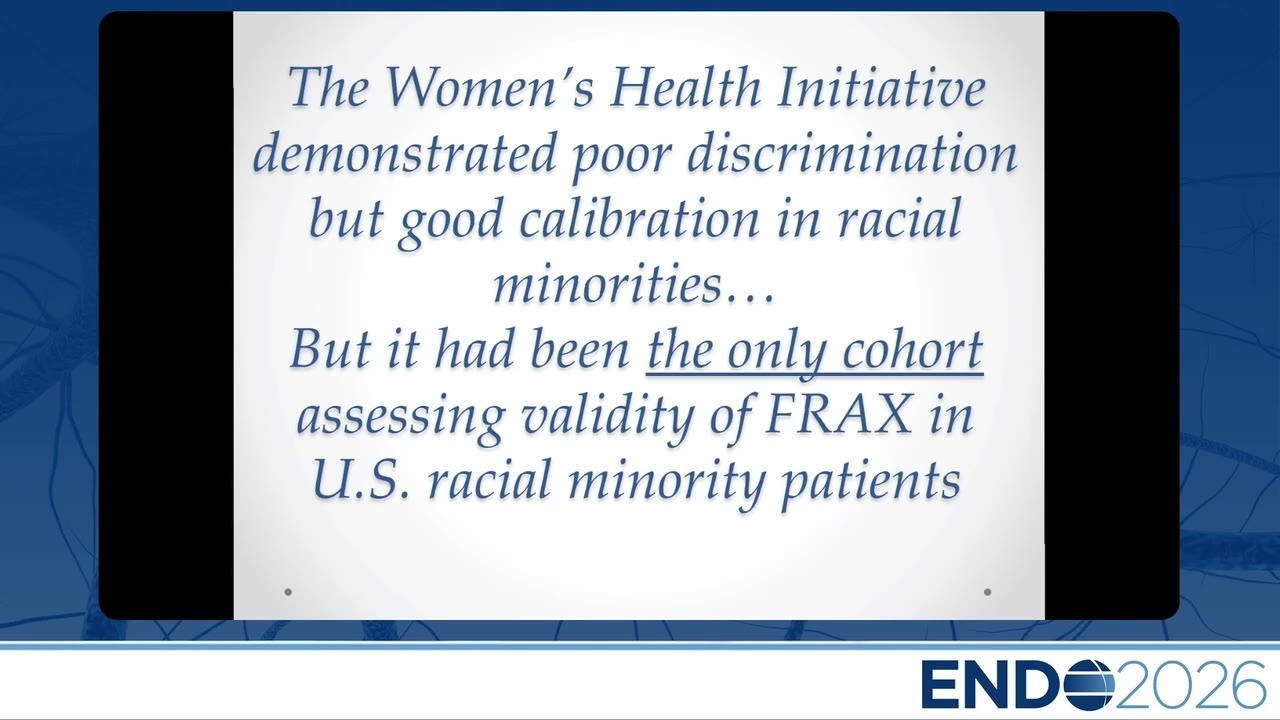 The Women's Health Initiative demonstrated poor discrimination but good calibration in racial minorities…

But it had been the only cohort assessing validity of FRAX in U.S. racial minority patients

ENDO2026